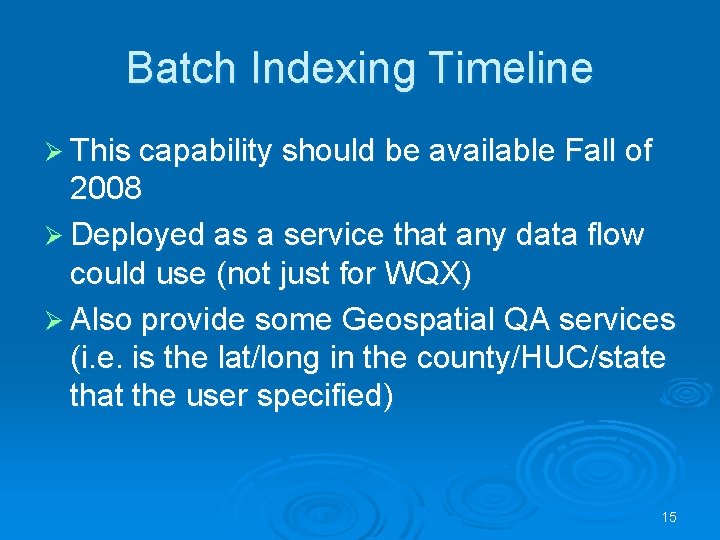 Batch Indexing Timeline

➢ This capability should be available Fall of 2008

➢ Deployed as a service that any data flow could use (not just for WQX)

➢ Also provide some Geospatial QA services (i.e. is the lat/long in the county/HUC/state that the user specified)

15